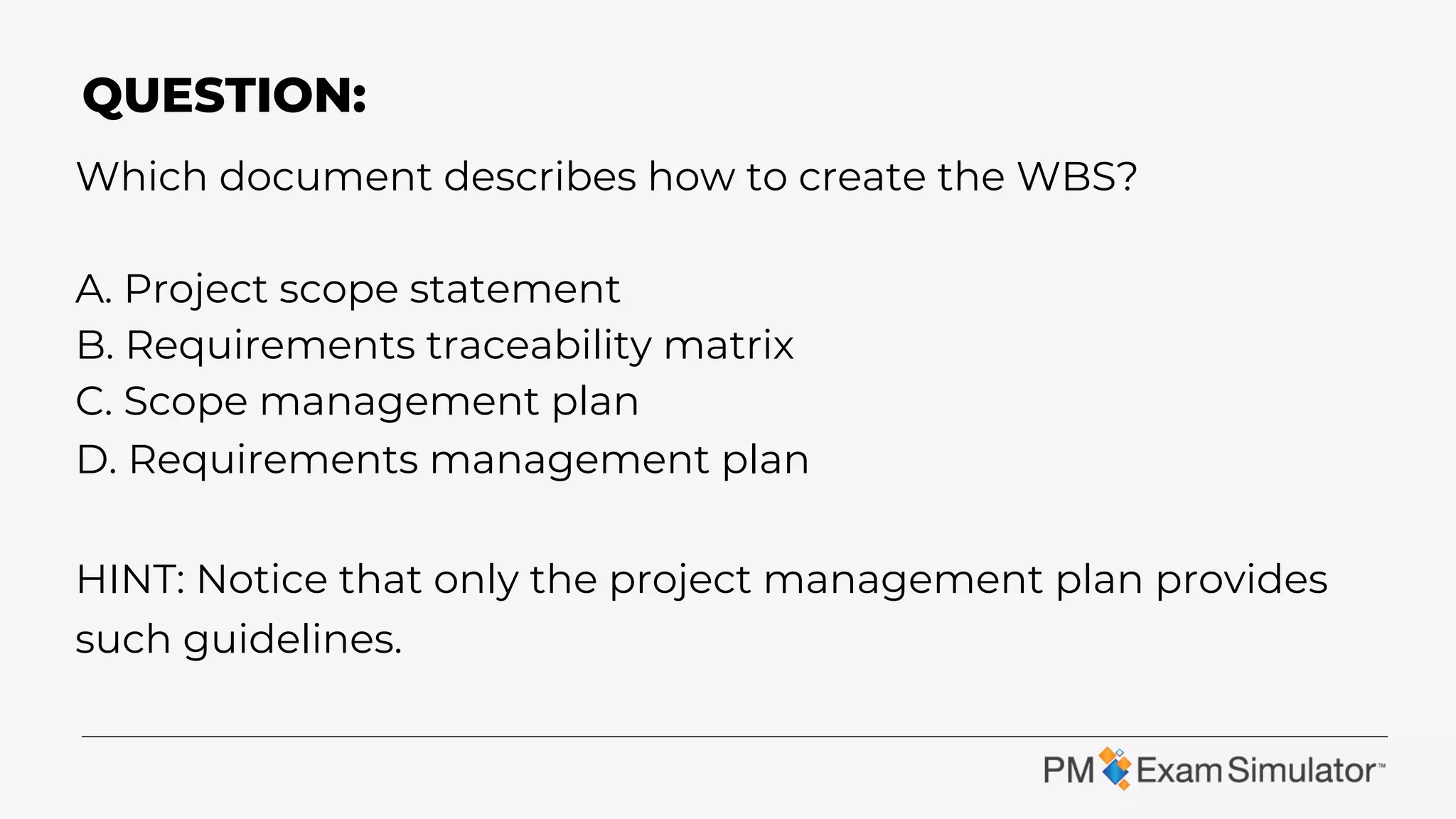 QUESTION:

Which document describes how to create the WBS?

A. Project scope statement
B. Requirements traceability matrix
C. Scope management plan
D. Requirements management plan

HINT: Notice that only the project management plan provides such guidelines.

PM Exam Simulator™